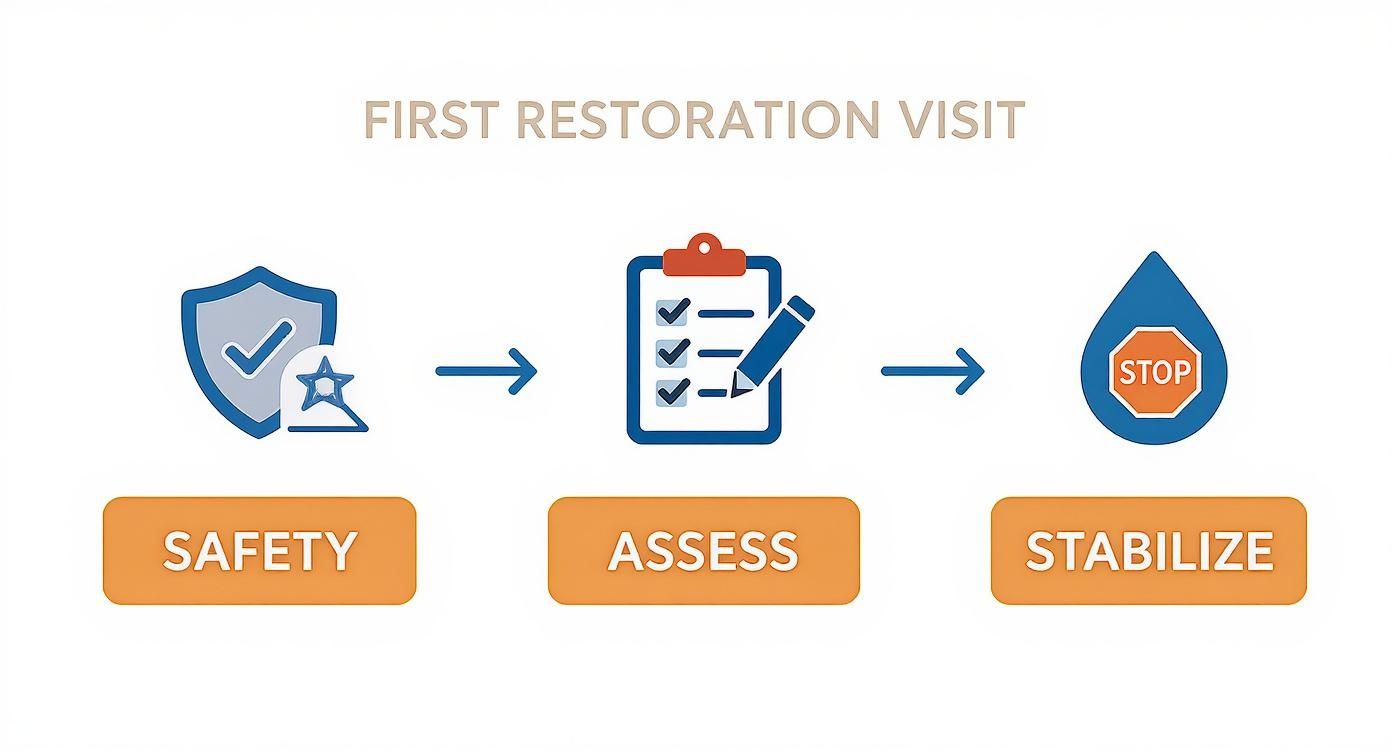 FIRST RESTORATION VISIT

STOP

SAFETY

ASSESS

STABILIZE